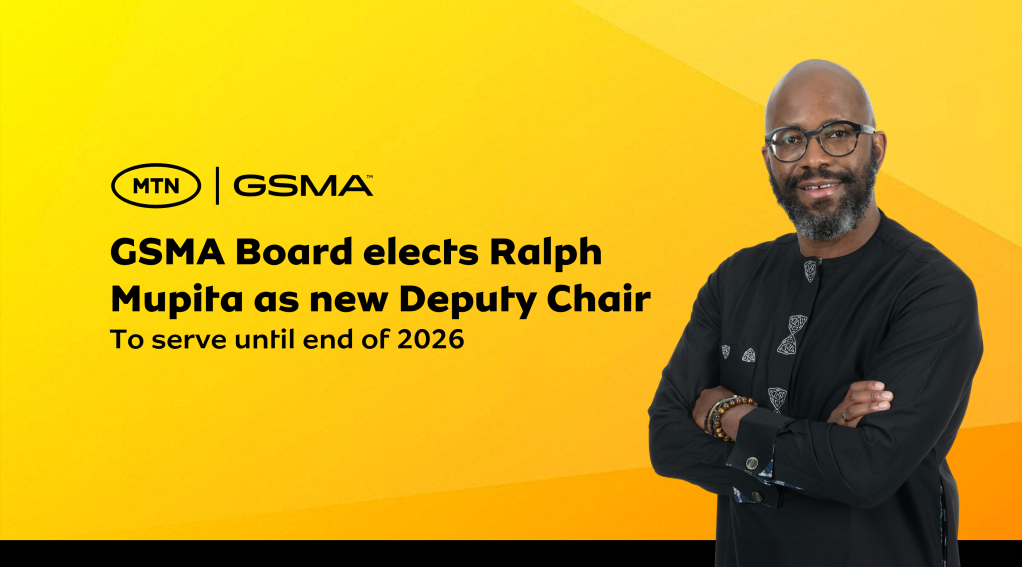 MTN | GSMA™

GSMA Board elects Ralph Mupita as new Deputy Chair

To serve until end of 2026